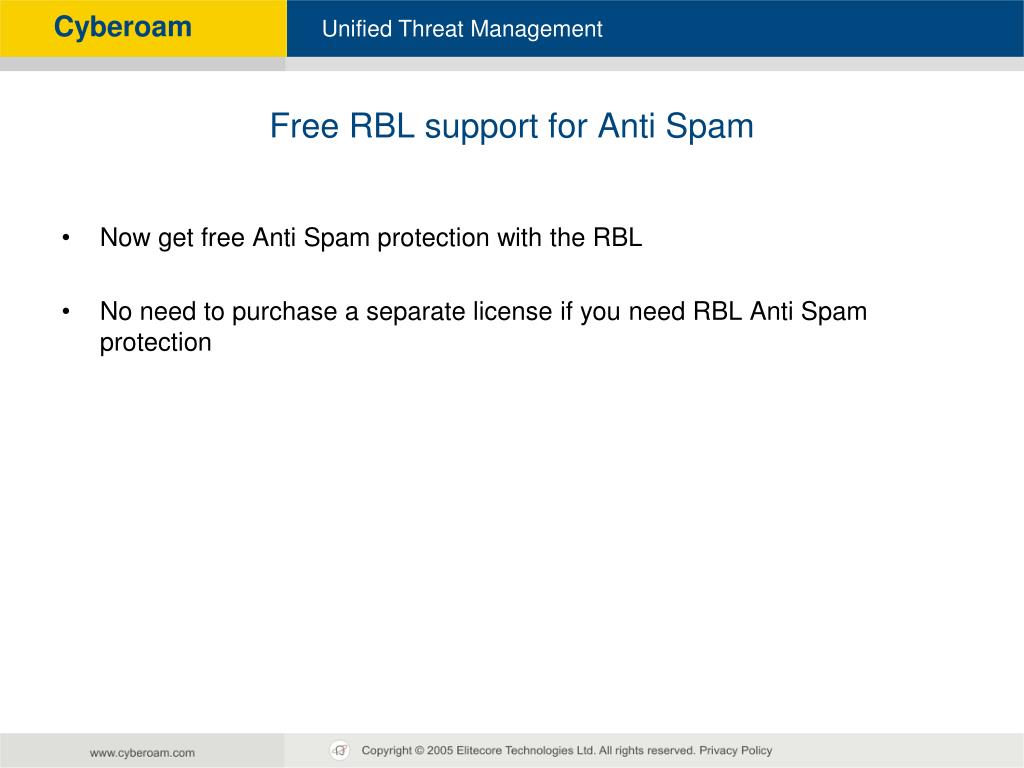 Cyberoam

Unified Threat Management

Free RBL support for Anti Spam

• Now get free Anti Spam protection with the RBL

• No need to purchase a separate license if you need RBL Anti Spam protection

www.cyberoam.com

Copyright © 2005 Elitecore Technologies Ltd. All rights reserved. Privacy Policy